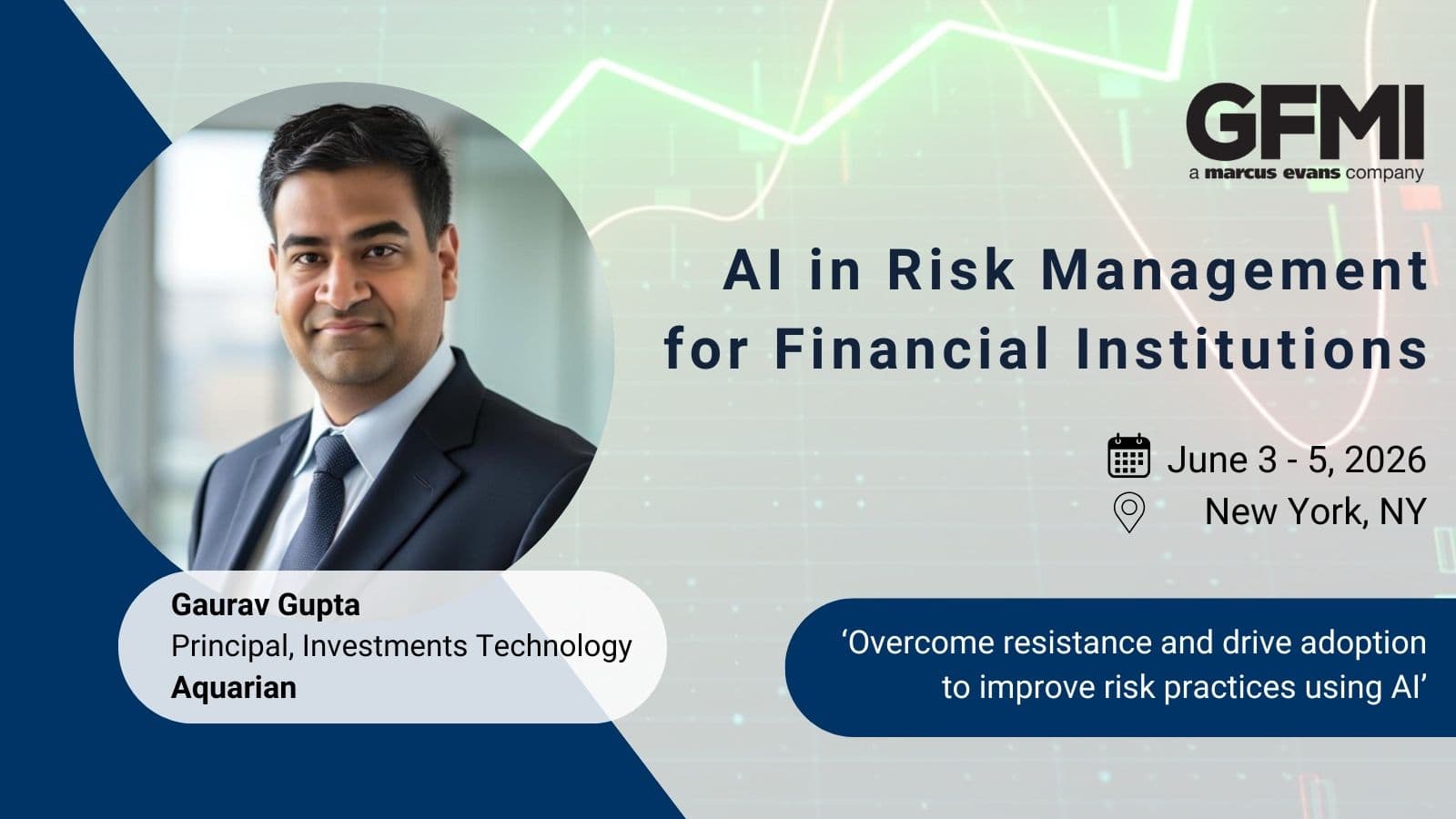 GFMI
a marcus evans company

AI in Risk Management for Financial Institutions

June 3 - 5, 2026
New York, NY

Gaurav Gupta
Principal, Investments Technology
Aquarian

‘Overcome resistance and drive adoption to improve risk practices using AI’